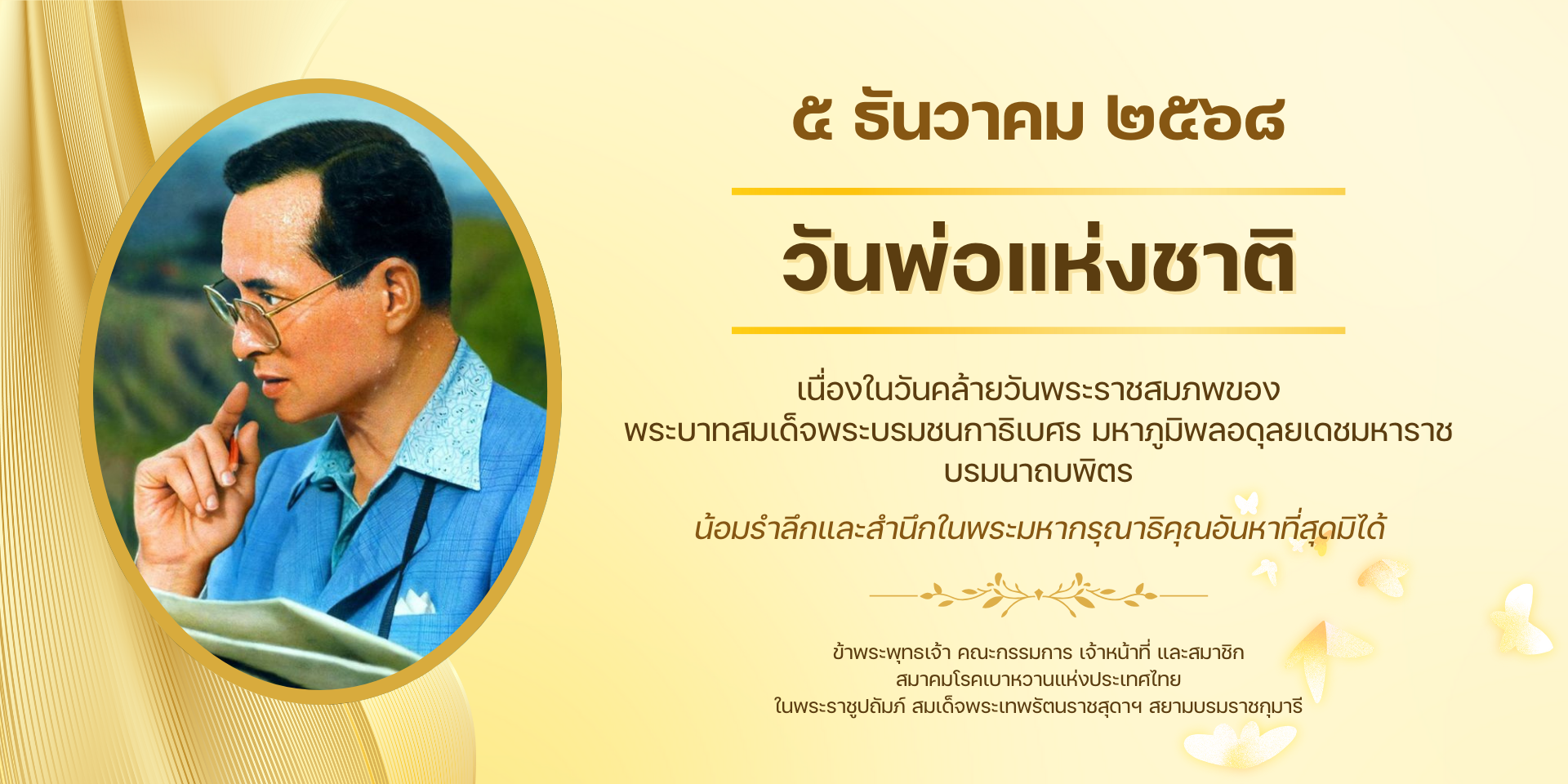 ๕ ธันวาคม ๒๕๖๘

วันพ่อแห่งชาติ

เนื่องในวันคล้ายวันพระราชสมภพของ
พระบาทสมเด็จพระบรมชนกาธิเบศร มหาภูมิพลอดุลยเดชมหาราช
บรมนาถบพิตร

น้อมรำลึกและสำนึกในพระมหากรุณาธิคุณอันหาที่สุดมิได้

ข้าพระพุทธเจ้า คณะกรรมการ เจ้าหน้าที่ และสมาชิก
สมาคมโรคเบาหวานแห่งประเทศไทย
ในพระราชูปถัมภ์ สมเด็จพระเทพรัตนราชสุดาฯ สยามบรมราชกุมารี